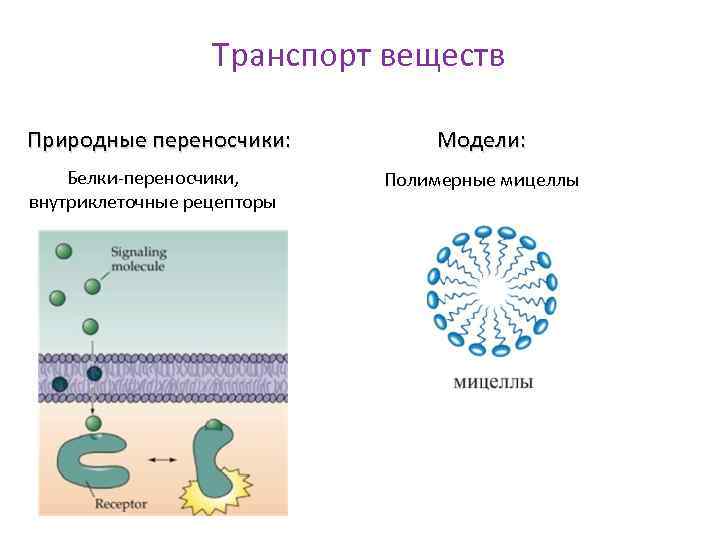 Транспорт веществ

Природные переносчики:

Белки-переносчики, внутриклеточные рецепторы

Signaling molecule

Receptor

Модели:

Полимерные мицеллы

мицеллы